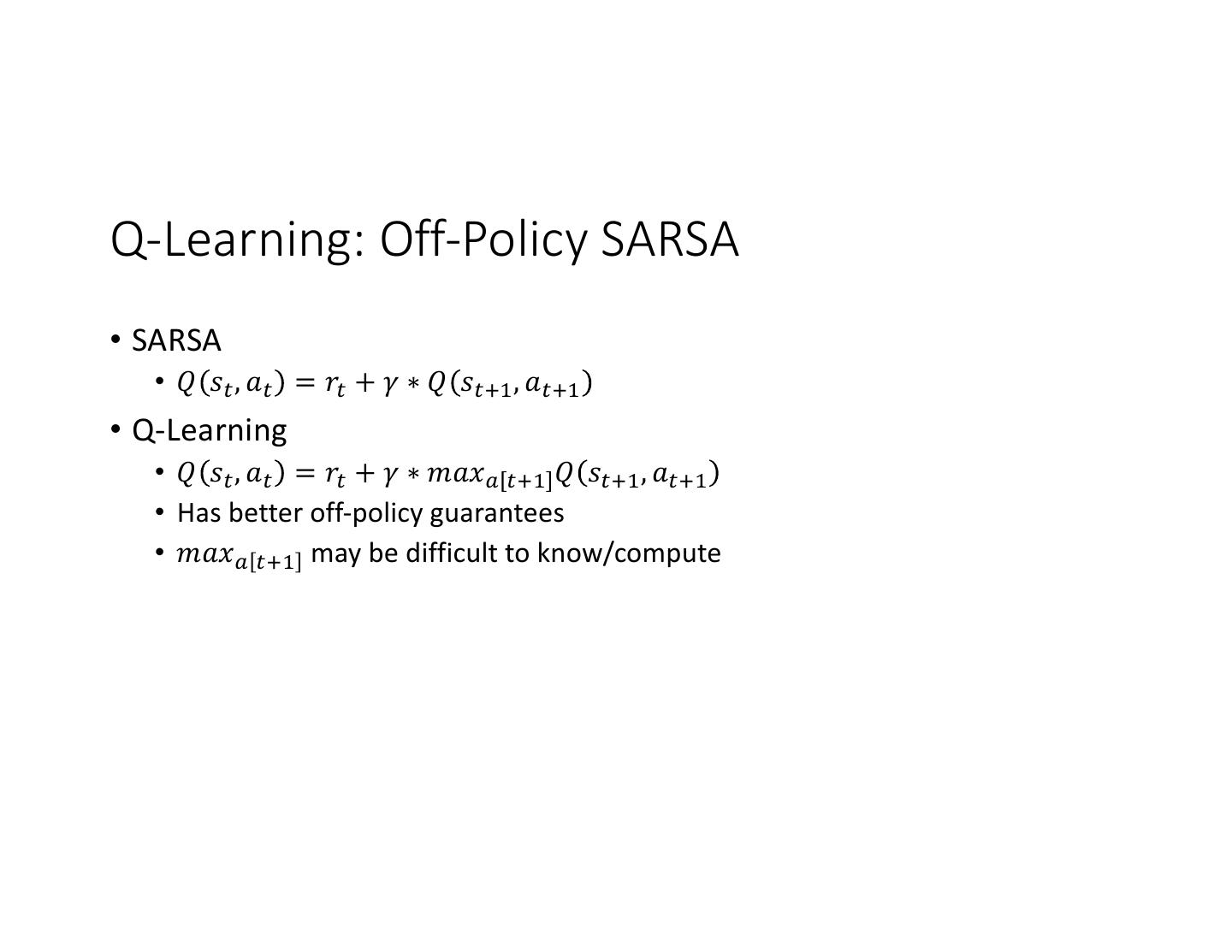 Q-Learning: Off-Policy SARSA

• SARSA
  • $Q(s_t, a_t) = r_t + \gamma * Q(s_{t+1}, a_{t+1})$
• Q-Learning
  • $Q(s_t, a_t) = r_t + \gamma * max_{a[t+1]} Q(s_{t+1}, a_{t+1})$
  • Has better off-policy guarantees
  • $max_{a[t+1]}$ may be difficult to know/compute